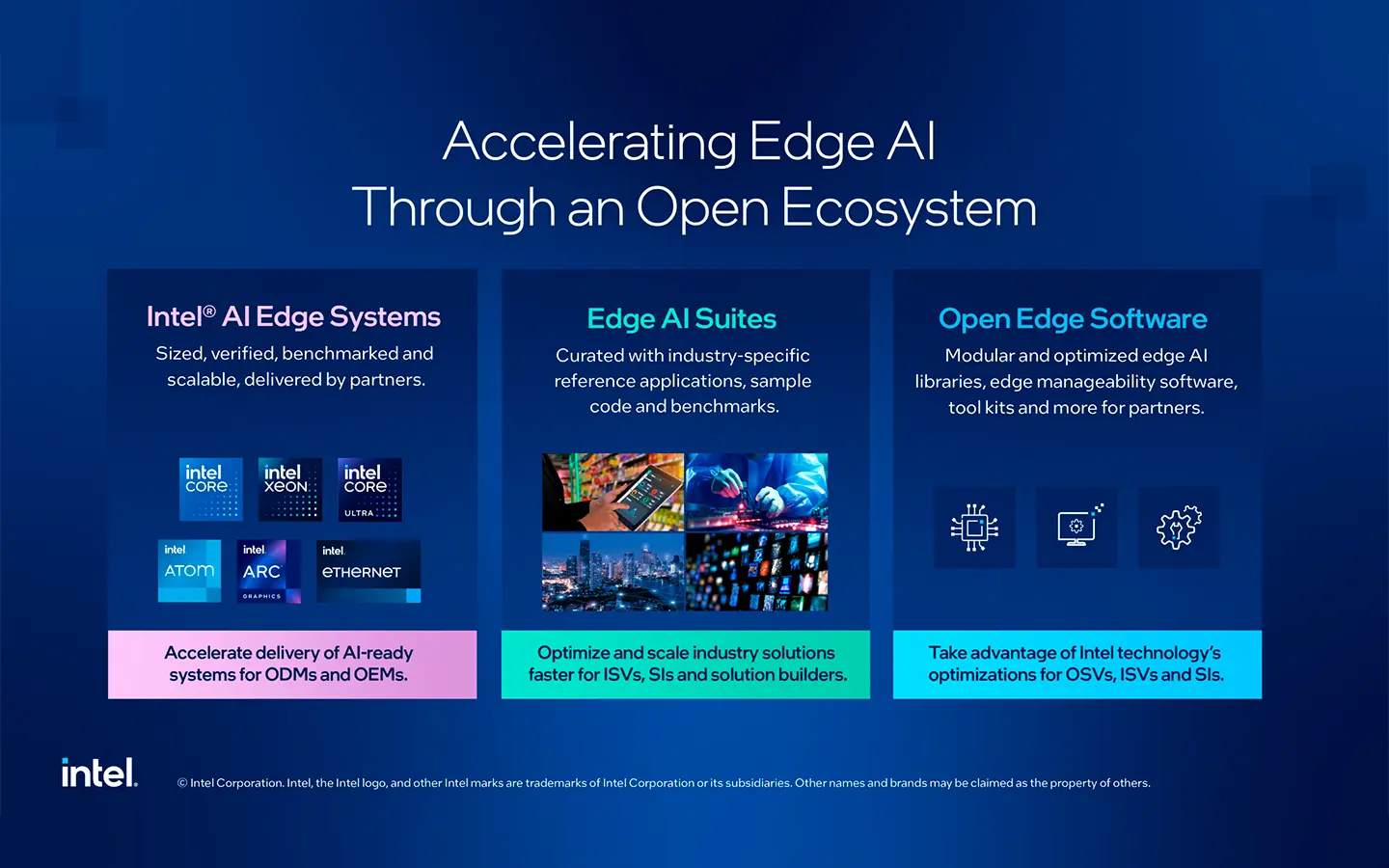 Accelerating Edge AI
Through an Open Ecosystem

Intel® AI Edge Systems

Sized, verified, benchmarked and scalable, delivered by partners.

intel CORE
intel XEON
intel CORE ULTRA
intel ATOM
intel ARC GRAPHICS
intel ETHERNET

Accelerate delivery of AI-ready systems for ODMs and OEMs.

Edge AI Suites

Curated with industry-specific reference applications, sample code and benchmarks.

Optimize and scale industry solutions faster for ISVs, SIs and solution builders.

Open Edge Software

Modular and optimized edge AI libraries, edge manageability software, tool kits and more for partners.

Take advantage of Intel technology's optimizations for OSVs, ISVs and SIs.

intel.

© Intel Corporation. Intel, the Intel logo, and other Intel marks are trademarks of Intel Corporation or its subsidiaries. Other names and brands may be claimed as the property of others.